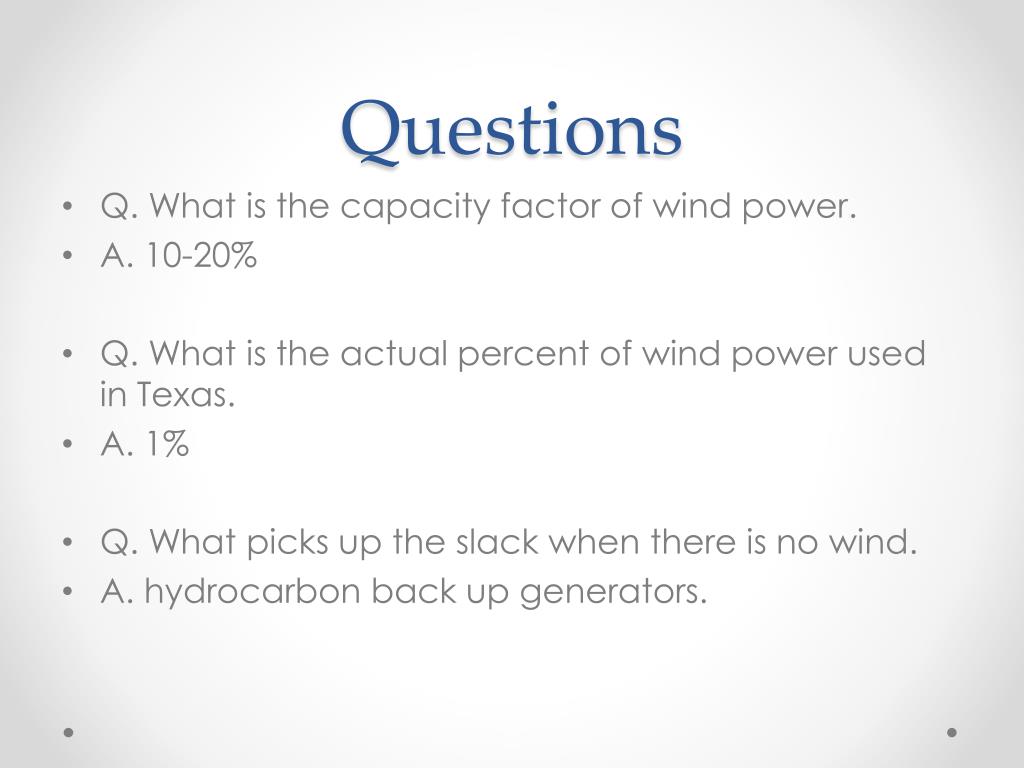 Questions

• Q. What is the capacity factor of wind power.
• A. 10-20%

• Q. What is the actual percent of wind power used in Texas.
• A. 1%

• Q. What picks up the slack when there is no wind.
• A. hydrocarbon back up generators.